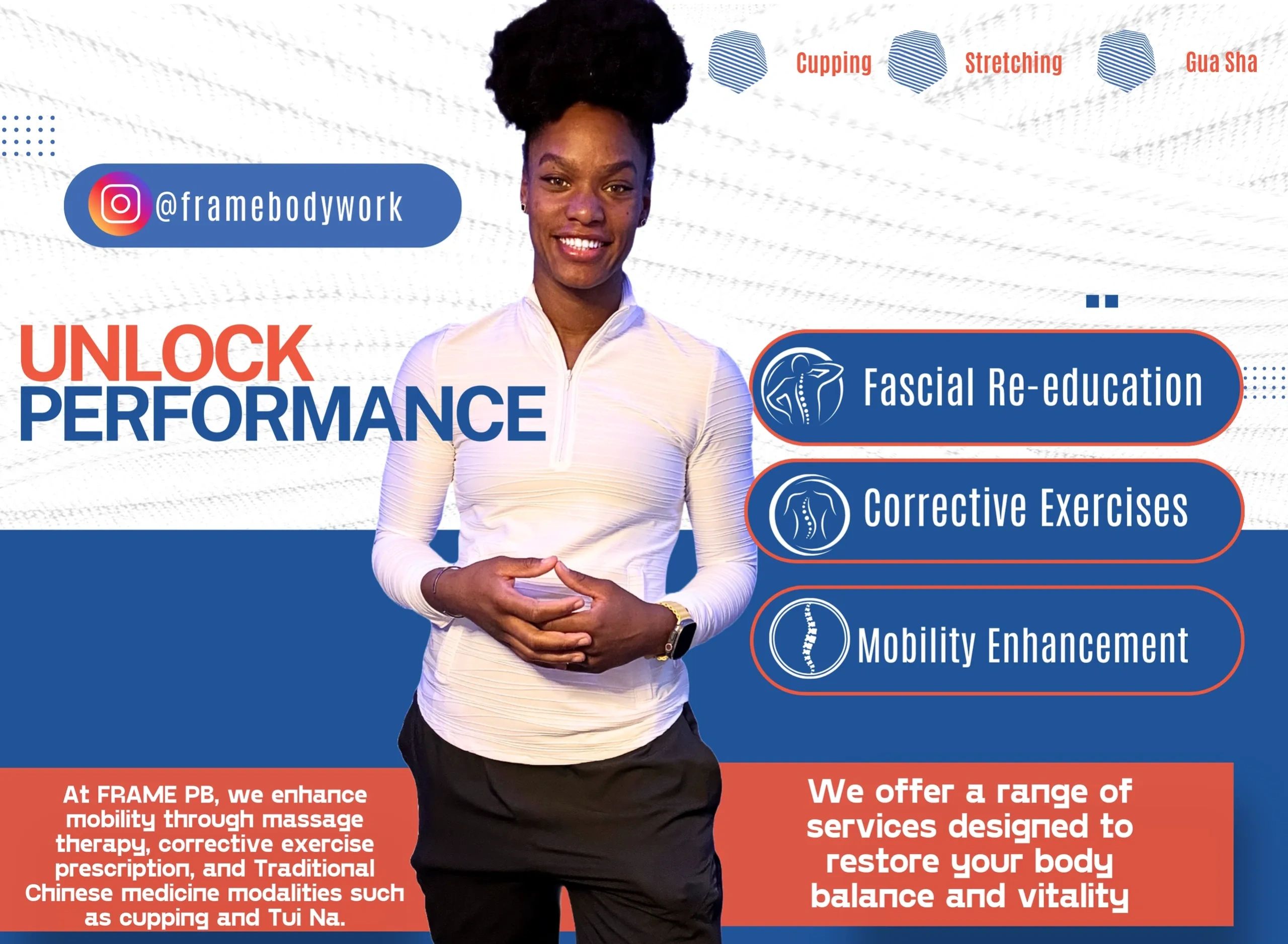 Cupping Stretching Gua Sha

@framebodywork

UNLOCK PERFORMANCE

Fascial Re-education

Corrective Exercises

Mobility Enhancement

At FRAME PB, we enhance mobility through massage therapy, corrective exercise prescription, and Traditional Chinese medicine modalities such as cupping and Tui Na.

We offer a range of services designed to restore your body balance and vitality